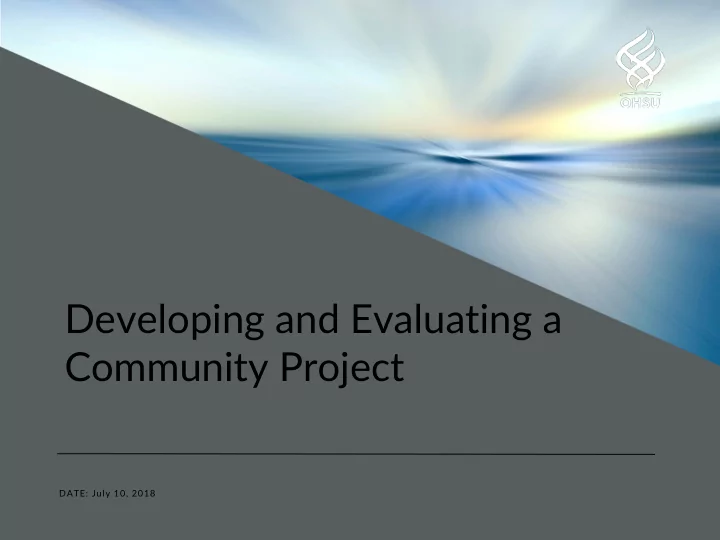 OHSU

Developing and Evaluating a Community Project

DATE: July 10, 2018